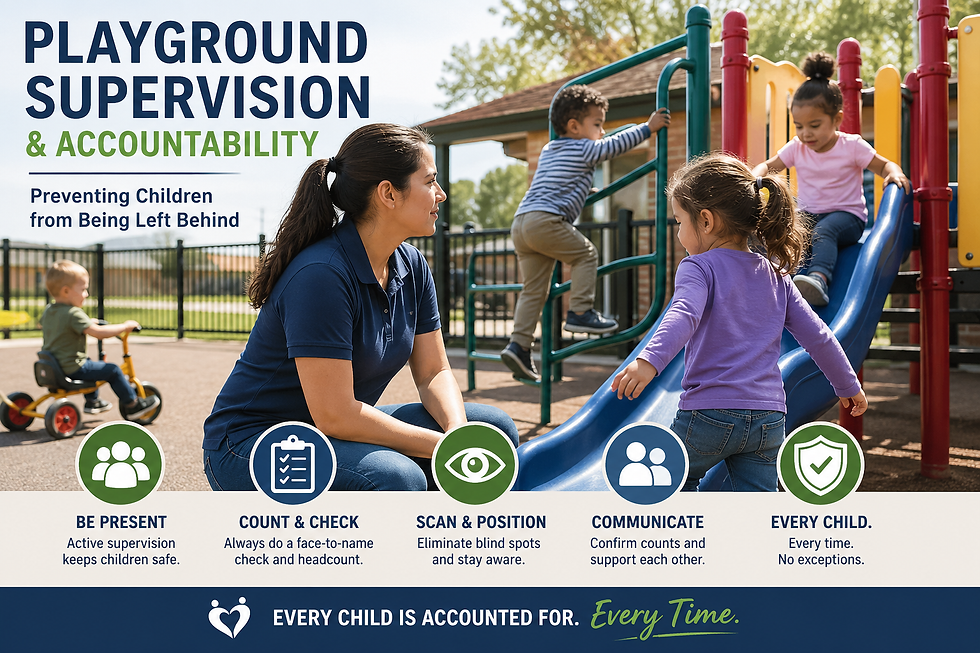 PLAYGROUND SUPERVISION & ACCOUNTABILITY

Preventing Children from Being Left Behind

BE PRESENT
Active supervision keeps children safe.

COUNT & CHECK
Always do a face-to-name check and headcount.

SCAN & POSITION
Eliminate blind spots and stay aware.

COMMUNICATE
Confirm counts and support each other.

EVERY CHILD.
Every time. No exceptions.

EVERY CHILD IS ACCOUNTED FOR. Every Time.